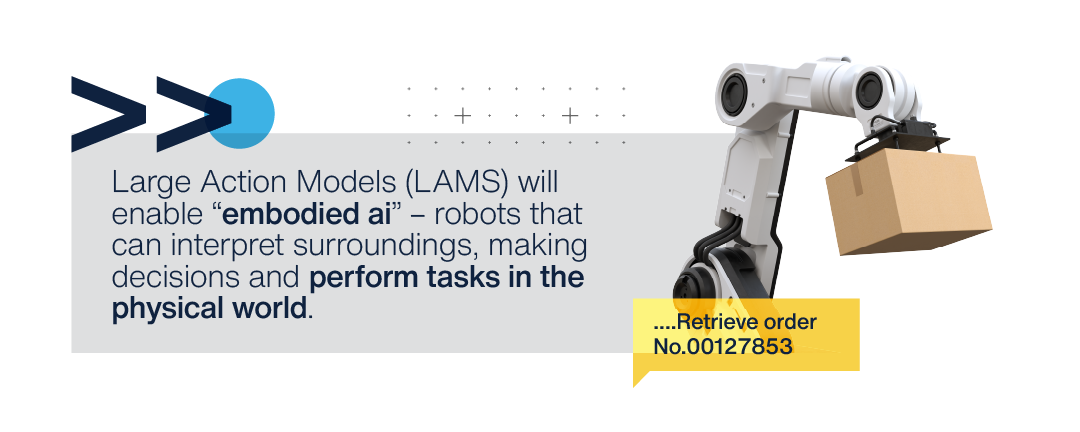 Large Action Models (LAMS) will enable “embodied ai” – robots that can interpret surroundings, making decisions and perform tasks in the physical world.

....Retrieve order No.00127853